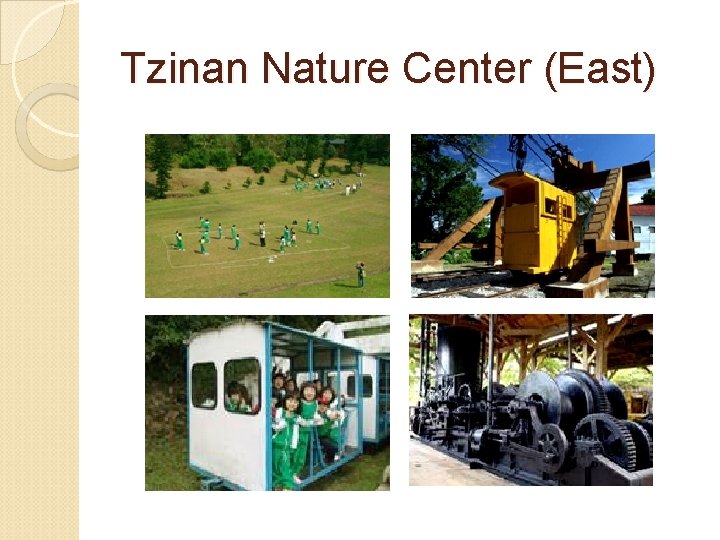 Tzinan Nature Center (East)